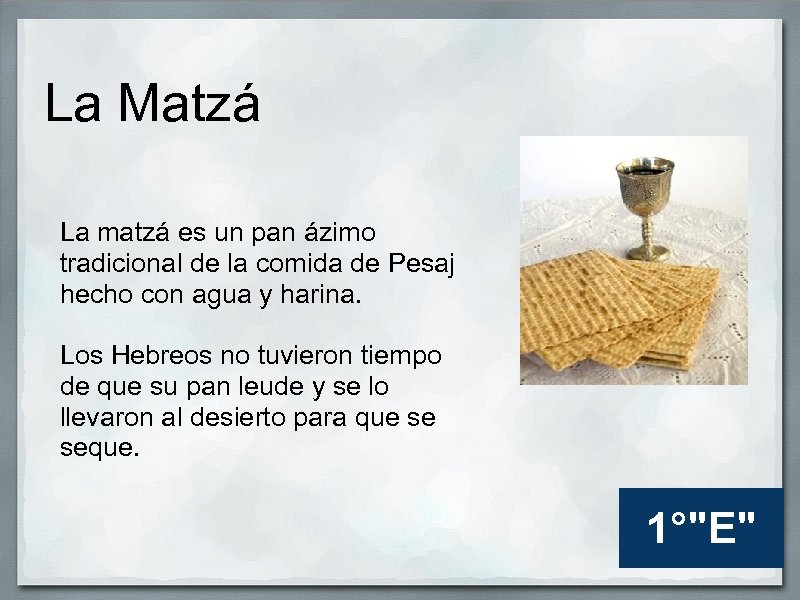 La Matzá

La matzá es un pan ázimo tradicional de la comida de Pesaj hecho con agua y harina.

Los Hebreos no tuvieron tiempo de que su pan leude y se lo llevaron al desierto para que se seque.

1°"E"